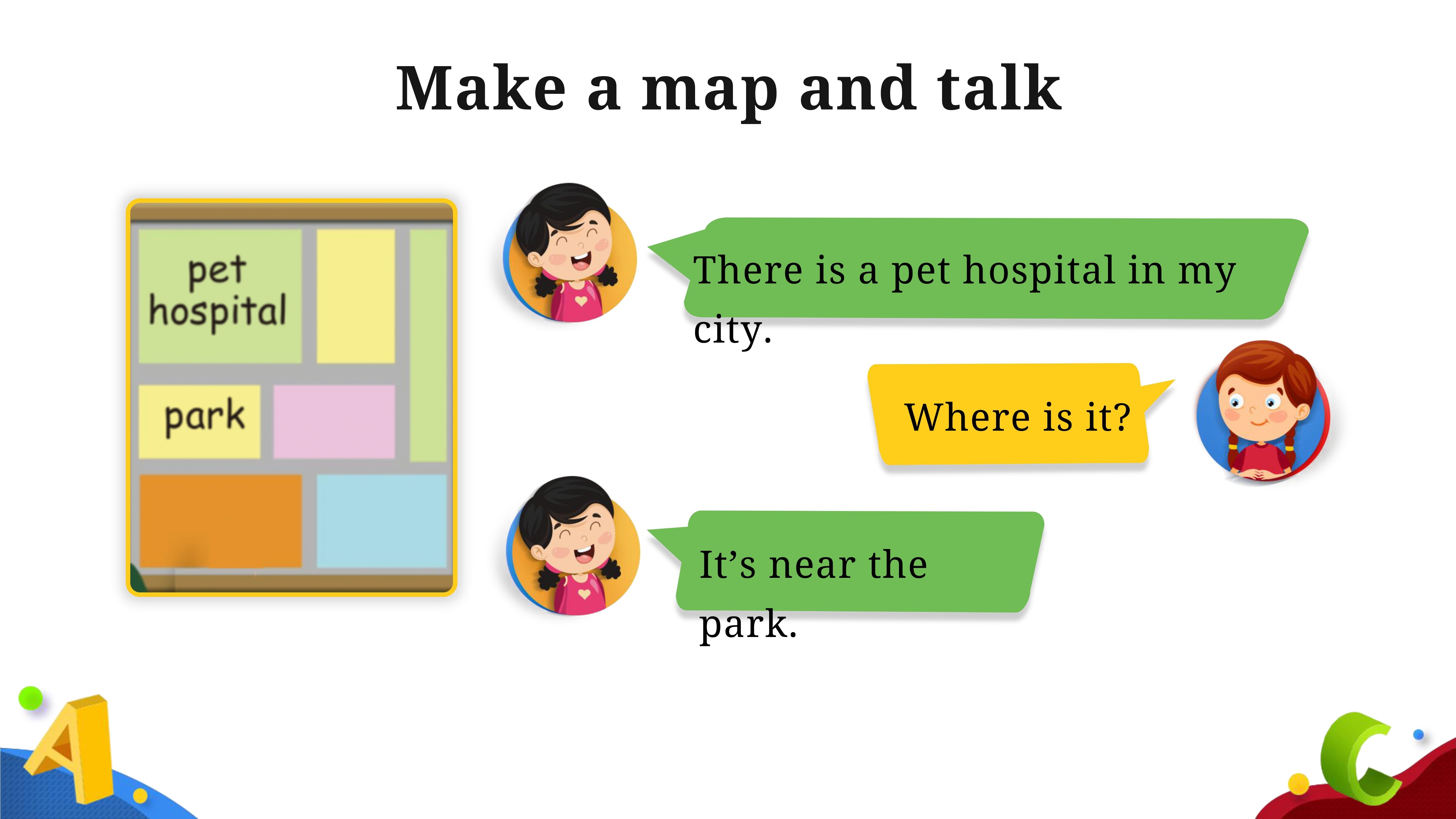 Make a map and talk

pet hospital

park

There is a pet hospital in my city.

Where is it?

It’s near the park.

A

C